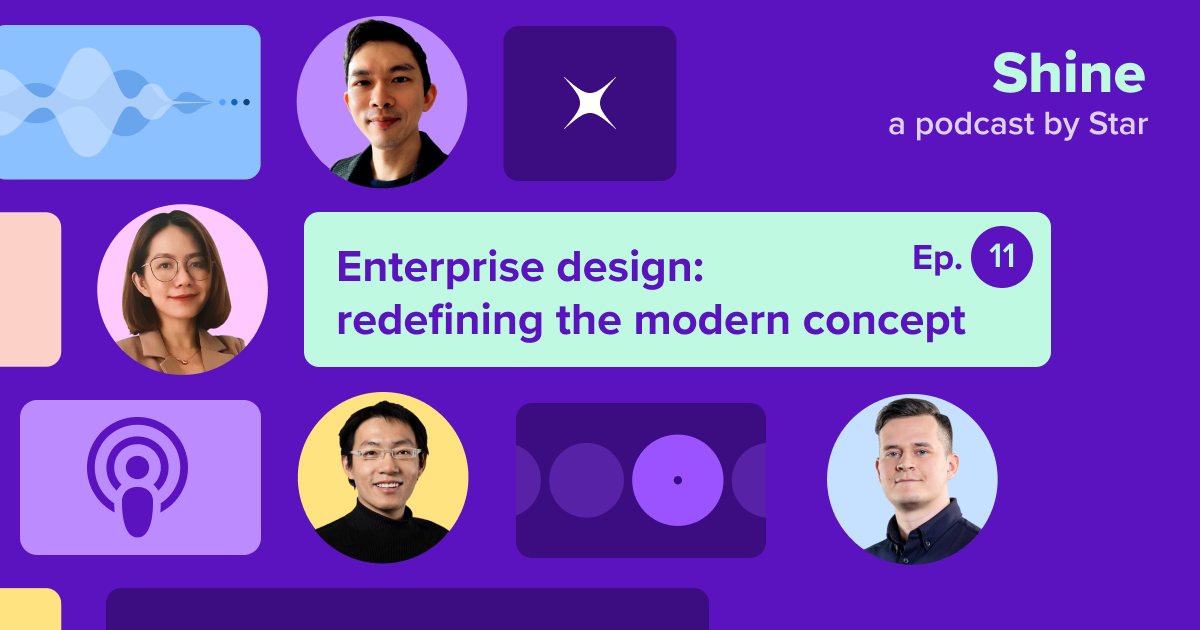 Shine
a podcast by Star

Enterprise design: redefining the modern concept

Ep. 11